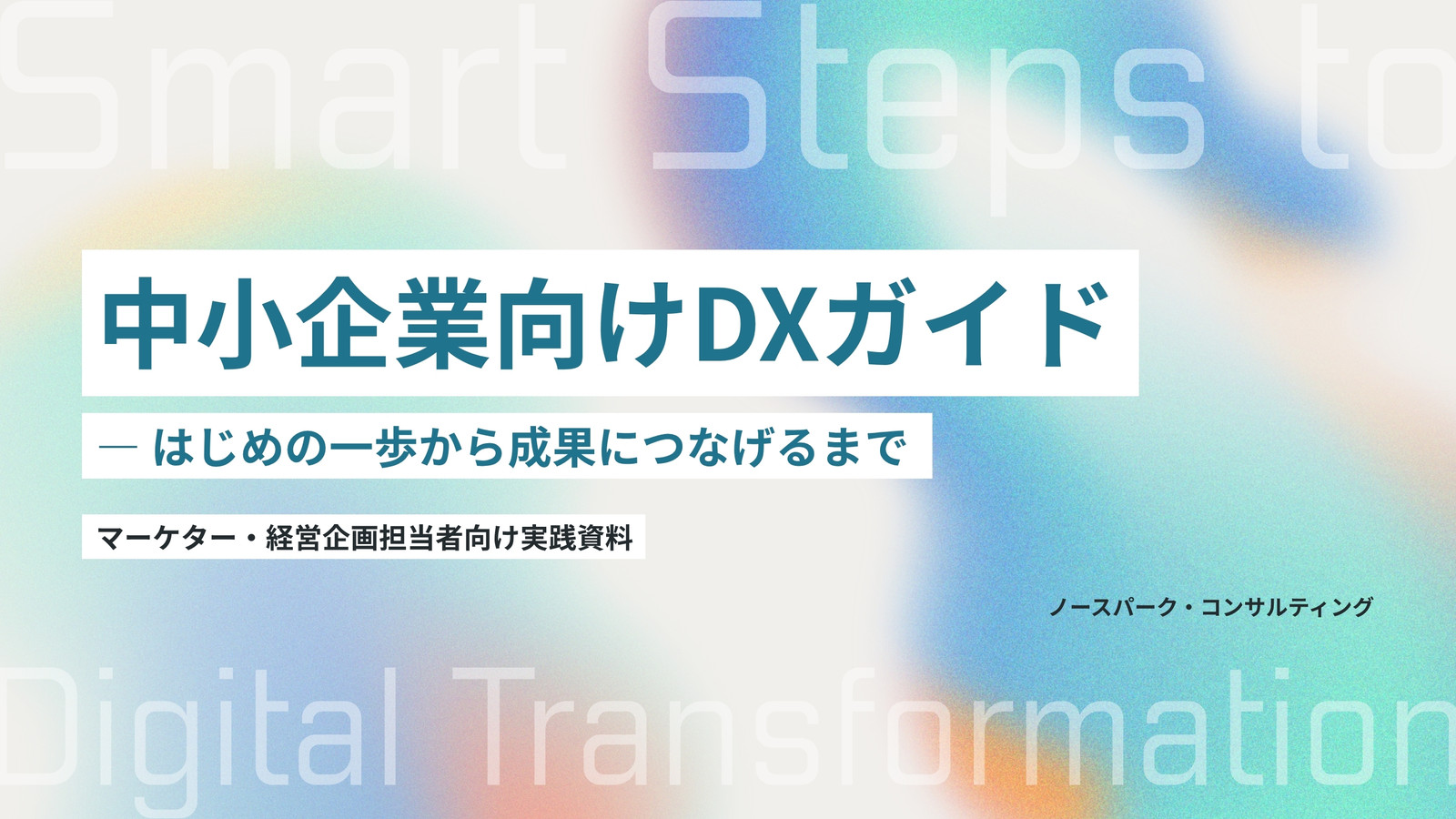 Smart Steps to

中小企業向けDXガイド

— はじめの一歩から成果につなげるまで

マーケター・経営企画担当者向け実践資料

ノースパーク・コンサルティング

Digital Transformation